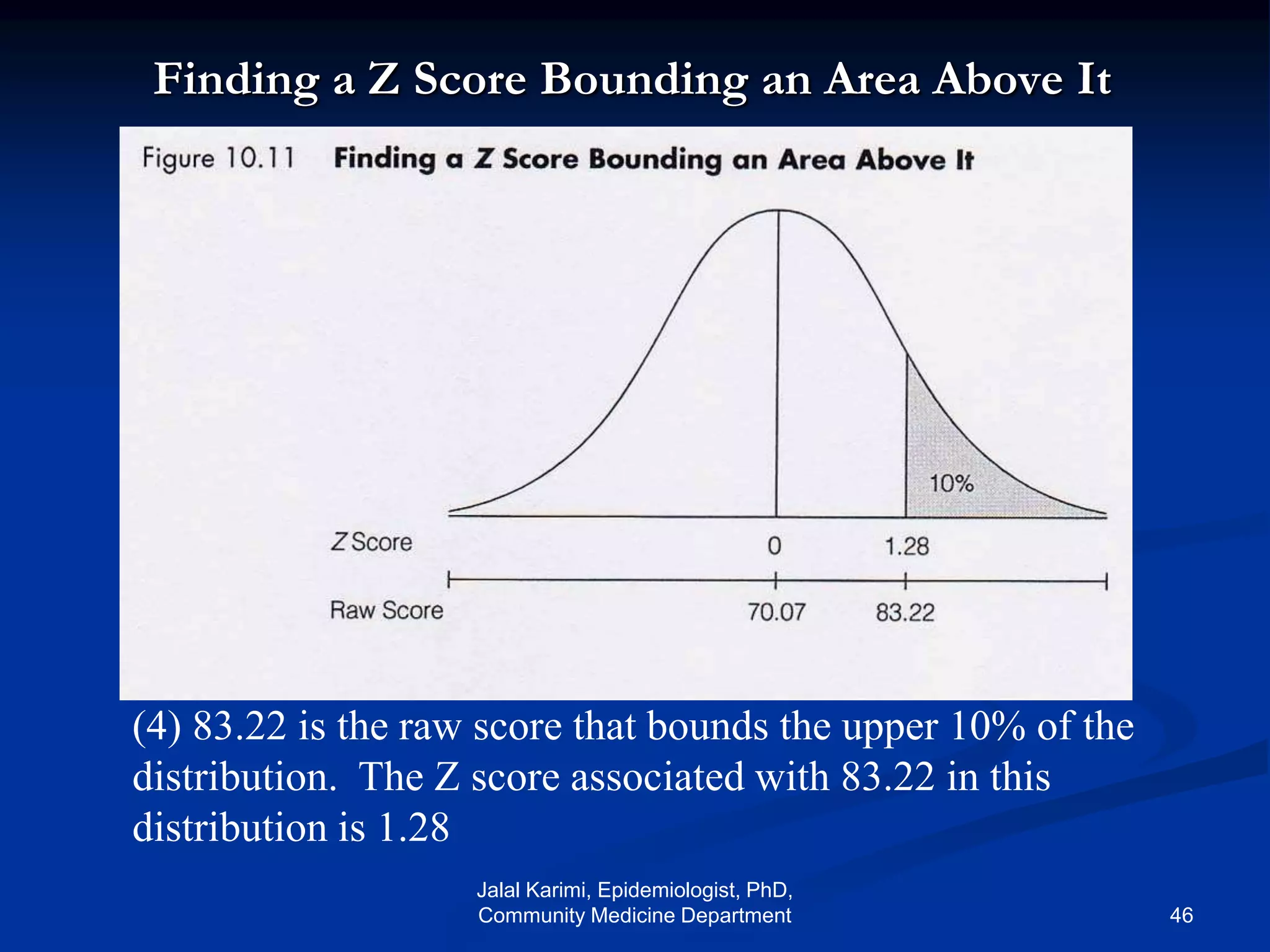 Finding a Z Score Bounding an Area Above It

Figure 10.11 Finding a Z Score Bounding an Area Above It

10%

Z Score 0 1.28

Raw Score 70.07 83.22

(4) 83.22 is the raw score that bounds the upper 10% of the distribution. The Z score associated with 83.22 in this distribution is 1.28

Jalal Karimi, Epidemiologist, PhD, Community Medicine Department

46